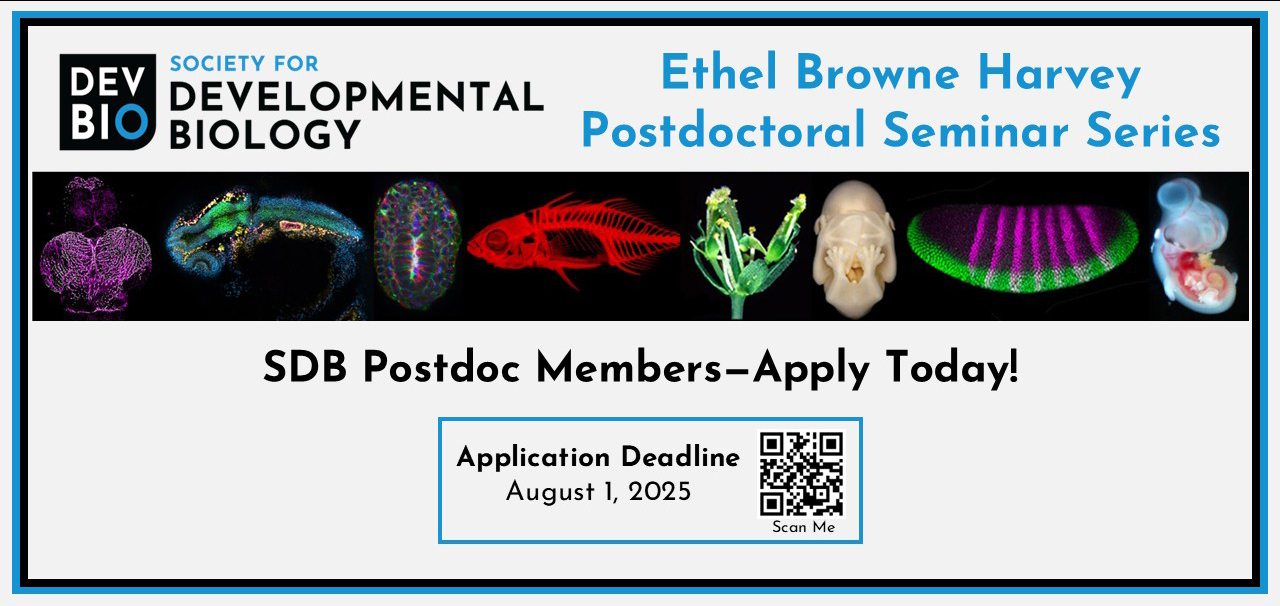 DEV BIO SOCIETY FOR DEVELOPMENTAL BIOLOGY

Ethel Browne Harvey Postdoctoral Seminar Series

SDB Postdoc Members—Apply Today!

Application Deadline
August 1, 2025

Scan Me